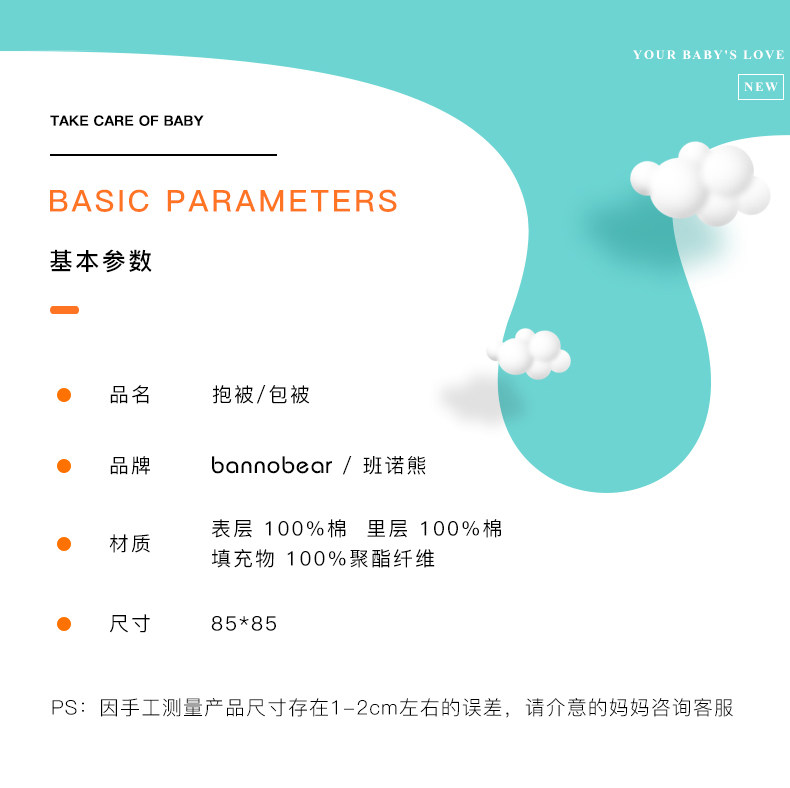 YOUR BABY'S LOVE

NEW

TAKE CARE OF BABY

BASIC PARAMETERS

基本参数

品名 抱被/包被

品牌 bannobear / 班诺熊

材质 表层 100%棉 里层 100%棉
填充物 100%聚酯纤维

尺寸 85*85

PS：因手工测量产品尺寸存在1-2cm左右的误差，请介意的妈妈咨询客服